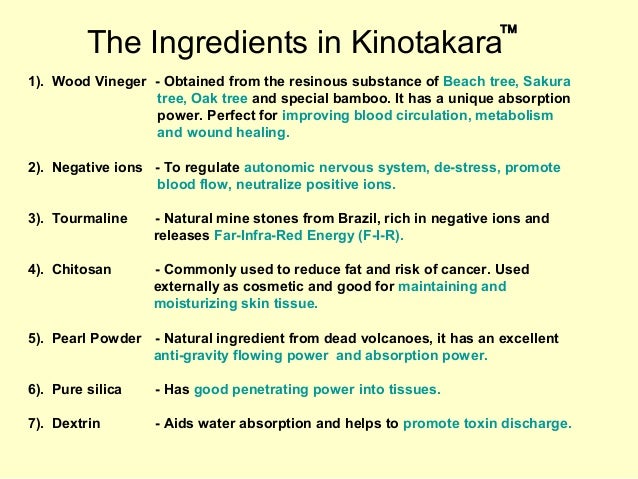 The Ingredients in Kinotakara™

1). Wood Vineger - Obtained from the resinous substance of Beach tree, Sakura tree, Oak tree and special bamboo. It has a unique absorption power. Perfect for improving blood circulation, metabolism and wound healing.

2). Negative ions - To regulate autonomic nervous system, de-stress, promote blood flow, neutralize positive ions.

3). Tourmaline - Natural mine stones from Brazil, rich in negative ions and releases Far-Infra-Red Energy (F-I-R).

4). Chitosan - Commonly used to reduce fat and risk of cancer. Used externally as cosmetic and good for maintaining and moisturizing skin tissue.

5). Pearl Powder - Natural ingredient from dead volcanoes, it has an excellent anti-gravity flowing power and absorption power.

6). Pure silica - Has good penetrating power into tissues.

7). Dextrin - Aids water absorption and helps to promote toxin discharge.